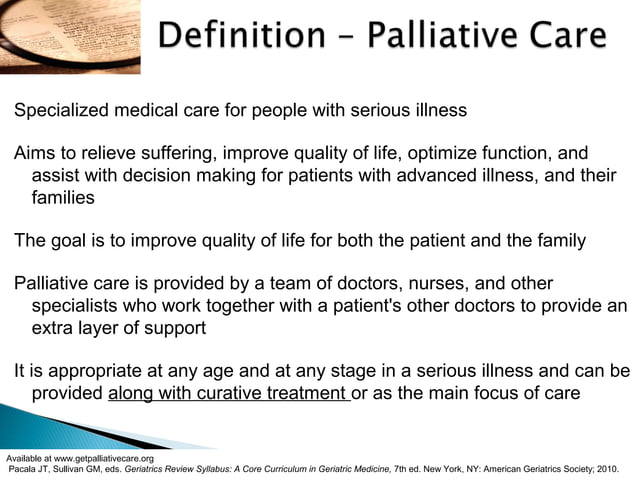 Definition – Palliative Care

Specialized medical care for people with serious illness

Aims to relieve suffering, improve quality of life, optimize function, and assist with decision making for patients with advanced illness, and their families

The goal is to improve quality of life for both the patient and the family

Palliative care is provided by a team of doctors, nurses, and other specialists who work together with a patient's other doctors to provide an extra layer of support

It is appropriate at any age and at any stage in a serious illness and can be provided along with curative treatment or as the main focus of care

Available at www.getpalliativecare.org
Pacala JT, Sullivan GM, eds. Geriatrics Review Syllabus: A Core Curriculum in Geriatric Medicine, 7th ed. New York, NY: American Geriatrics Society; 2010.